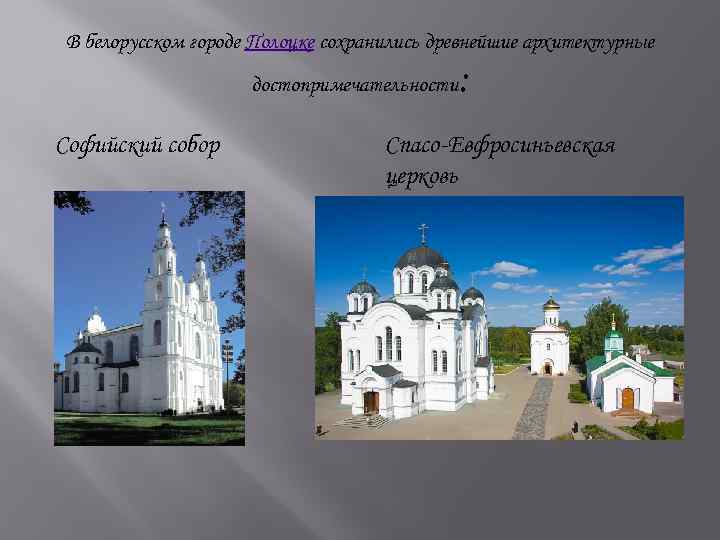 В белорусском городе Полоцке сохранились древнейшие архитектурные достопримечательности:

Софийский собор

Спасо-Евфросиньевская церковь